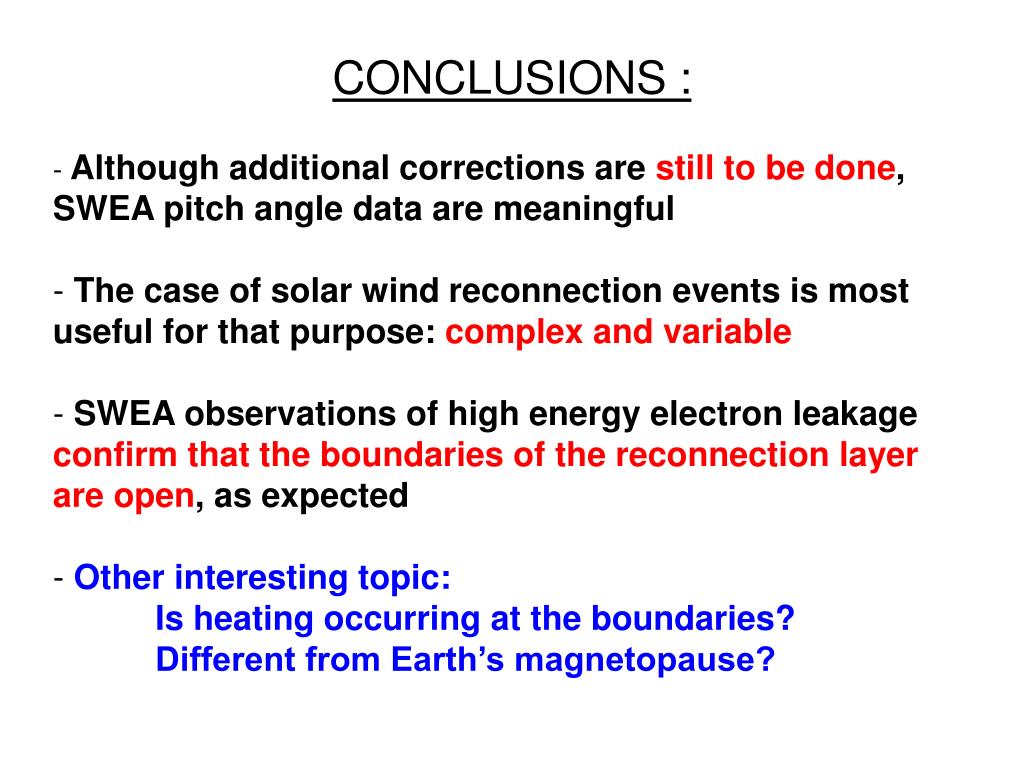 CONCLUSIONS :

- Although additional corrections are still to be done, SWEA pitch angle data are meaningful

- The case of solar wind reconnection events is most useful for that purpose: complex and variable

- SWEA observations of high energy electron leakage confirm that the boundaries of the reconnection layer are open, as expected

- Other interesting topic:
Is heating occurring at the boundaries?
Different from Earth's magnetopause?